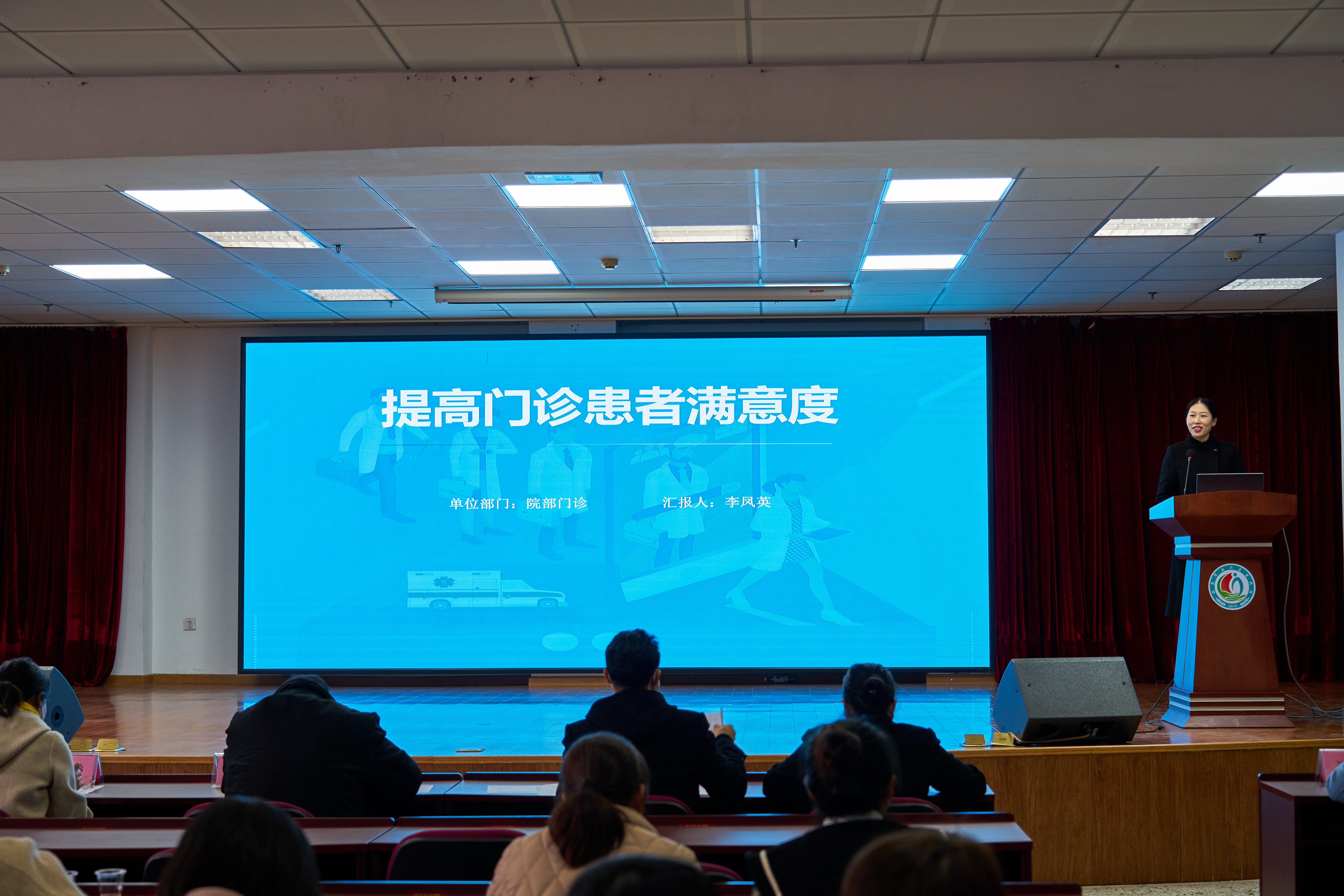 SHARP

提高门诊患者满意度

单位部门：院部门诊

汇报人：李凤英